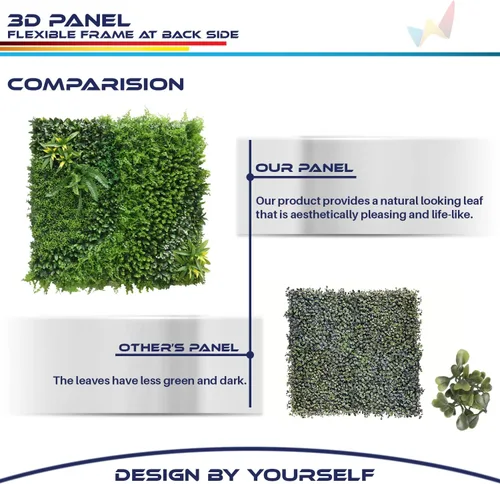 3D PANEL
FLEXIBLE FRAME AT BACK SIDE

COMPARISION

OUR PANEL

Our product provides a natural looking leaf that is aesthetically pleasing and life-like.

OTHER'S PANEL

The leaves have less green and dark.

DESIGN BY YOURSELF